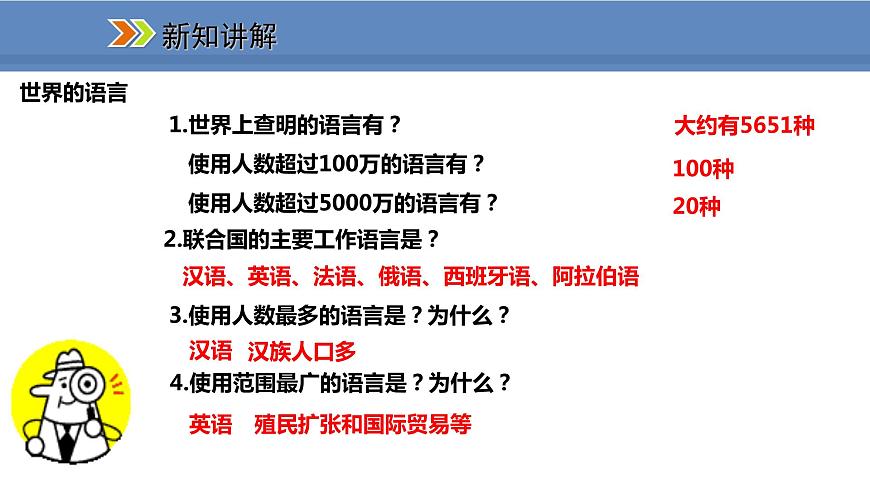 新知讲解

世界的语言

1.世界上查明的语言有？

大约有5651种

使用人数超过100万的语言有？

100种

使用人数超过5000万的语言有？

20种

2.联合国的主要工作语言是？

汉语、英语、法语、俄语、西班牙语、阿拉伯语

3.使用人数最多的语言是？为什么？

汉语 汉族人口多

4.使用范围最广的语言是？为什么？

英语 殖民扩张和国际贸易等